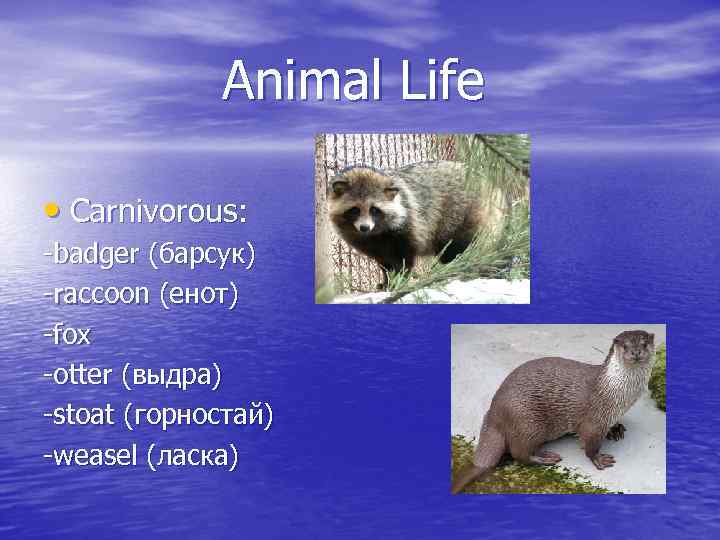 Animal Life

• Carnivorous:
-badger (барсук)
-raccoon (енот)
-fox
-otter (выдра)
-stoat (горностай)
-weasel (ласка)